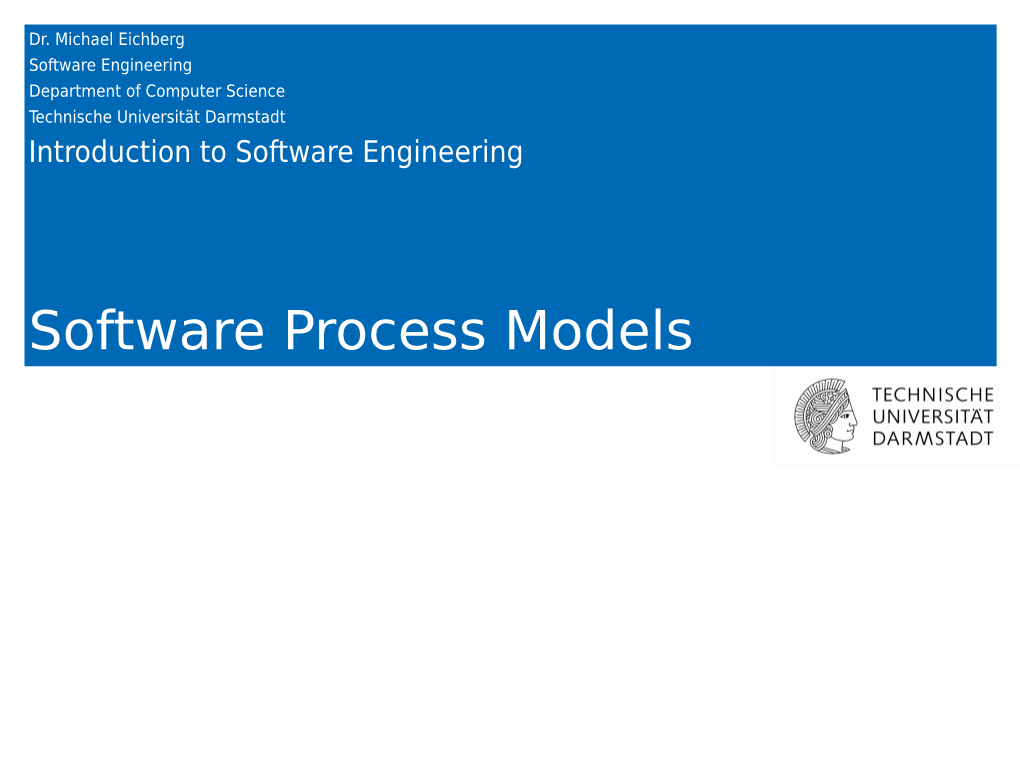 Dr. Michael Eichberg
Software Engineering
Department of Computer Science
Technische Universität Darmstadt

Introduction to Software Engineering

Software Process Models

TECHNISCHE
UNIVERSITÄT
DARMSTADT